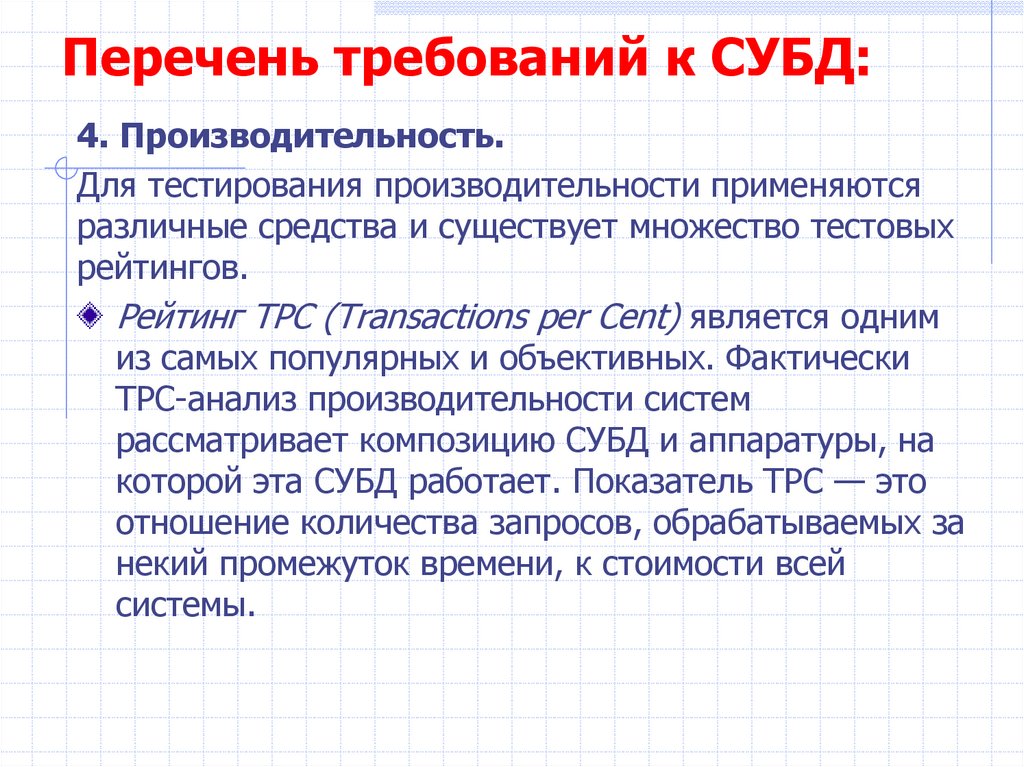 Перечень требований к СУБД:

4. Производительность.

Для тестирования производительности применяются различные средства и существует множество тестовых рейтингов.

Рейтинг TPC (Transactions per Cent) является одним из самых популярных и объективных. Фактически TPC-анализ производительности систем рассматривает композицию СУБД и аппаратуры, на которой эта СУБД работает. Показатель TPC — это отношение количества запросов, обрабатываемых за некий промежуток времени, к стоимости всей системы.